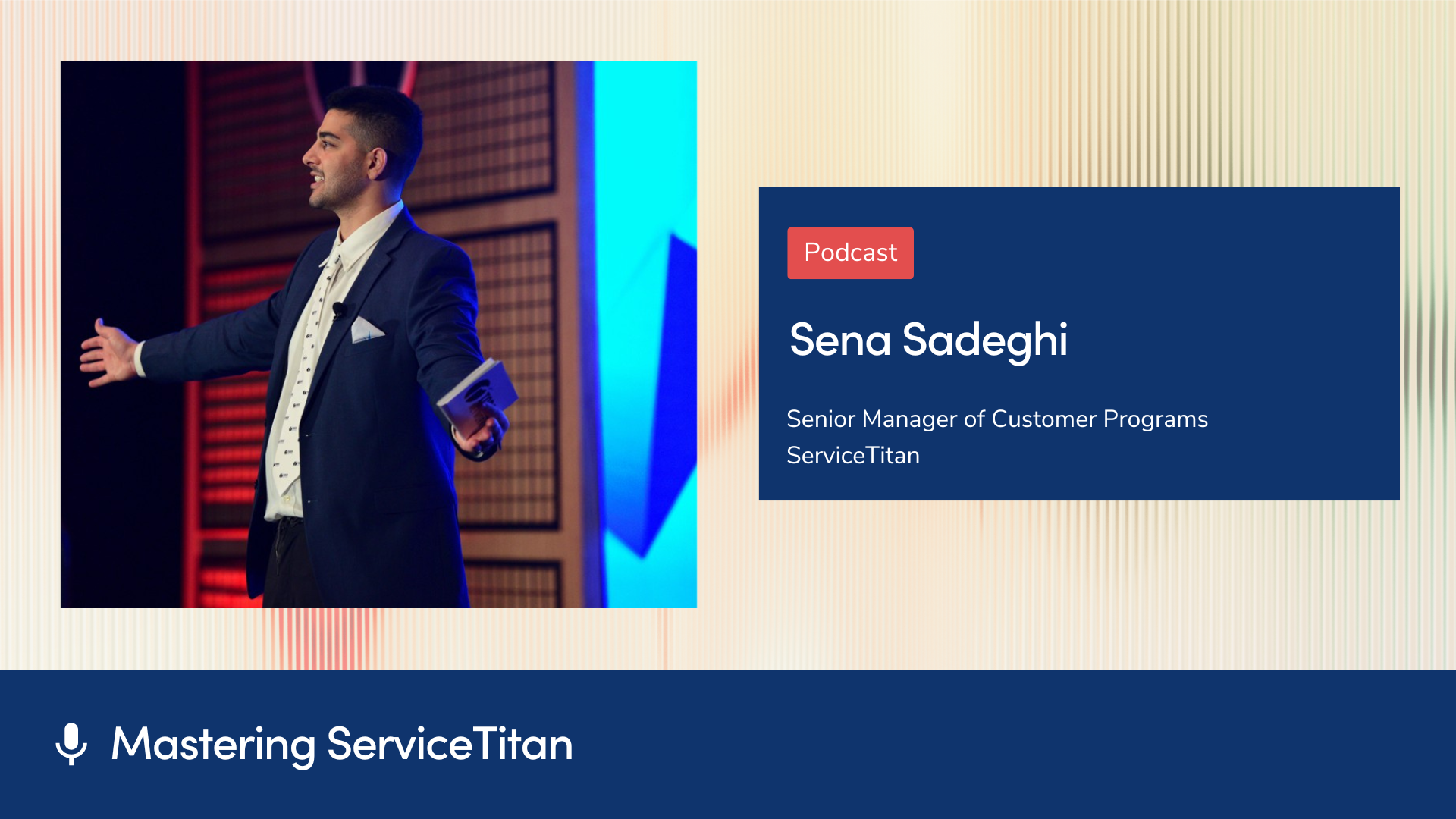 Podcast

Sena Sadeghi

Senior Manager of Customer Programs
ServiceTitan

Mastering ServiceTitan